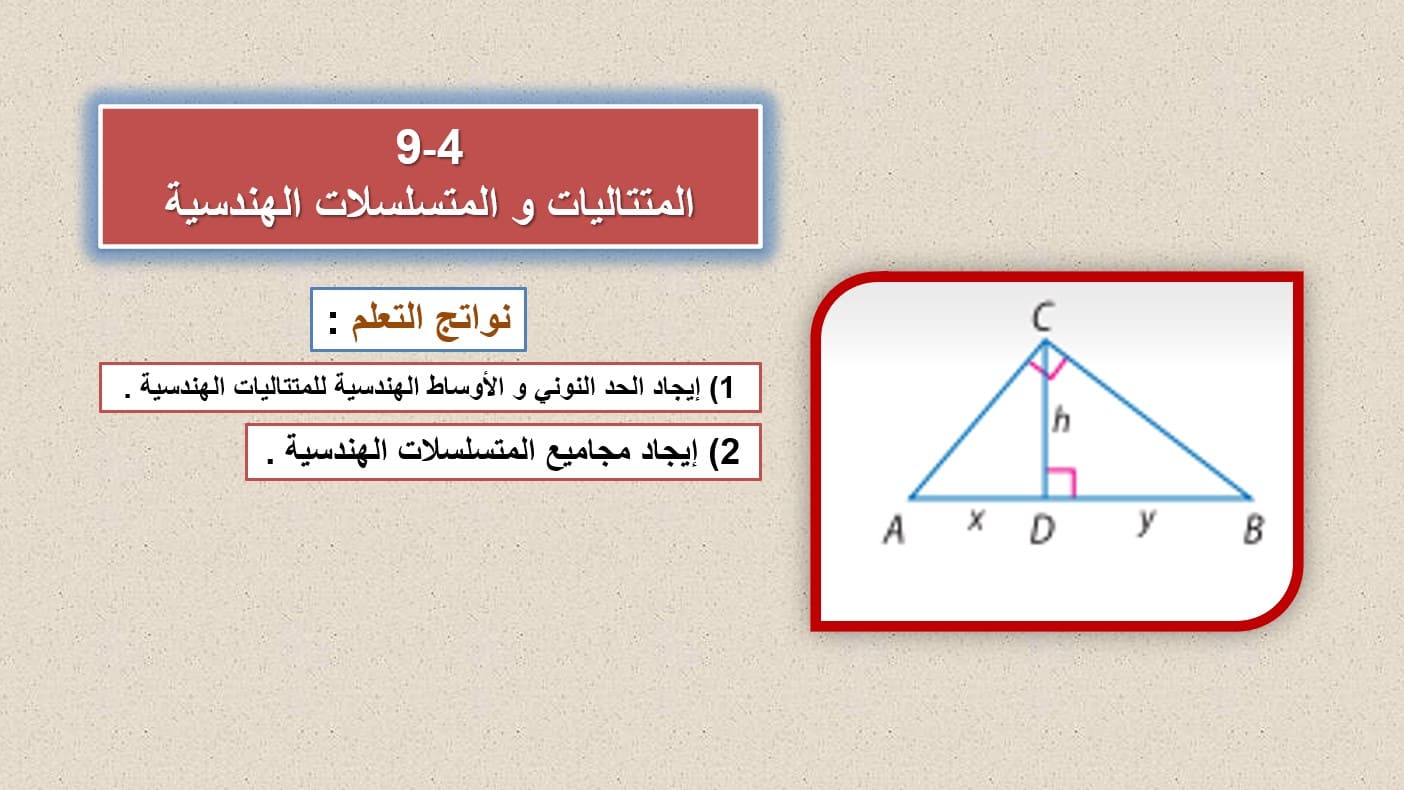 9-4
المتتاليات و المتسلسلات الهندسية

نواتج التعلم :

1) إيجاد الحد النوني و الأوساط الهندسية للمتتاليات الهندسية .

2) إيجاد مجاميع المتسلسلات الهندسية .

C
h
A x D y B